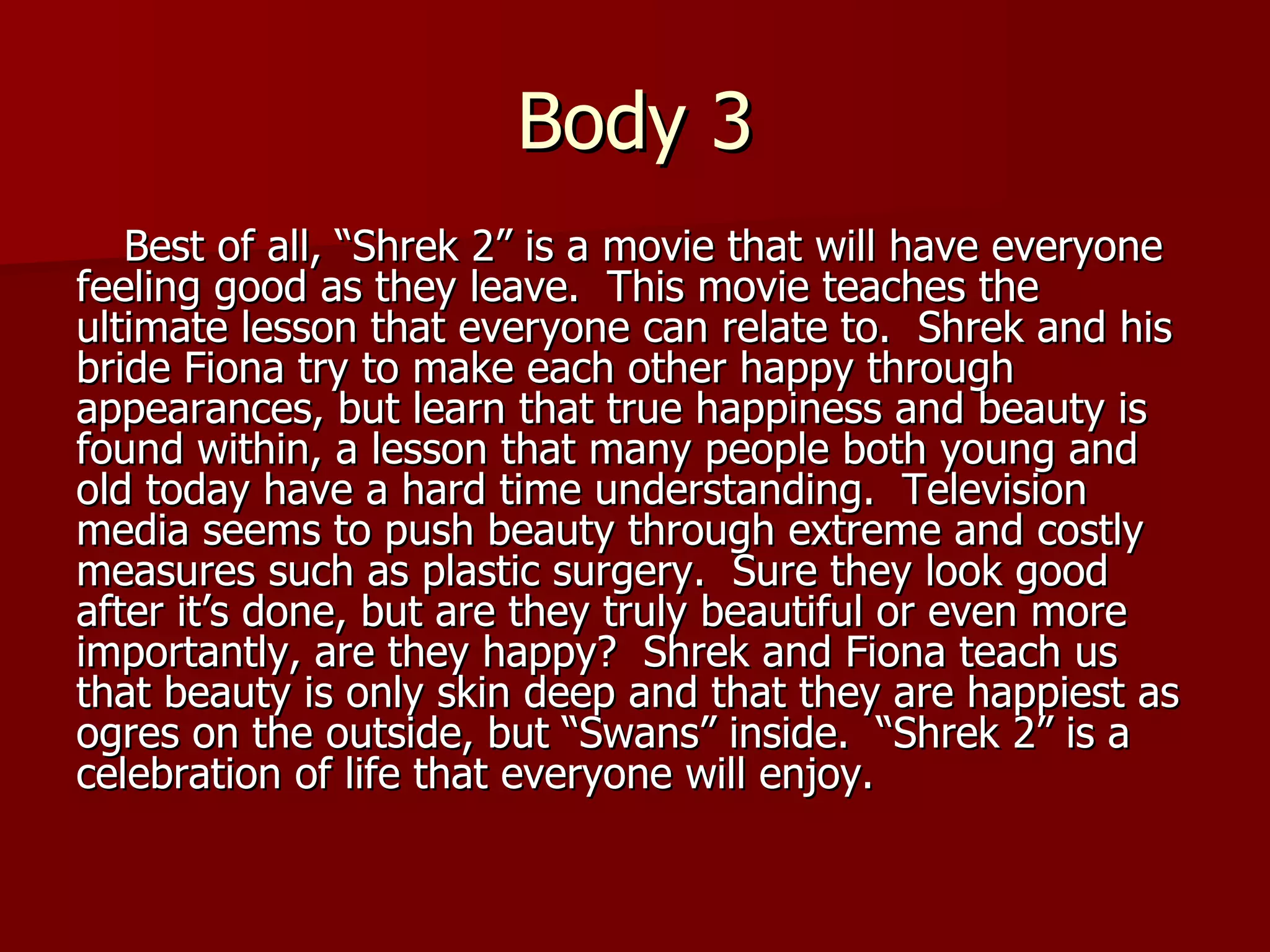 Body 3

Best of all, “Shrek 2” is a movie that will have everyone feeling good as they leave. This movie teaches the ultimate lesson that everyone can relate to. Shrek and his bride Fiona try to make each other happy through appearances, but learn that true happiness and beauty is found within, a lesson that many people both young and old today have a hard time understanding. Television media seems to push beauty through extreme and costly measures such as plastic surgery. Sure they look good after it’s done, but are they truly beautiful or even more importantly, are they happy? Shrek and Fiona teach us that beauty is only skin deep and that they are happiest as ogres on the outside, but “Swans” inside. “Shrek 2” is a celebration of life that everyone will enjoy.